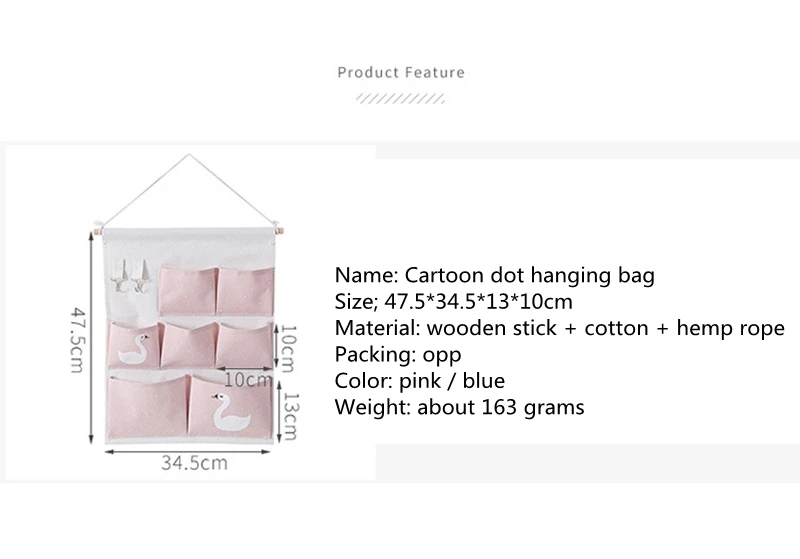 Product Feature

47.5cm

10cm

10cm

13cm

34.5cm

Name: Cartoon dot hanging bag
Size; 47.5*34.5*13*10cm
Material: wooden stick + cotton + hemp rope
Packing: opp
Color: pink / blue
Weight: about 163 grams